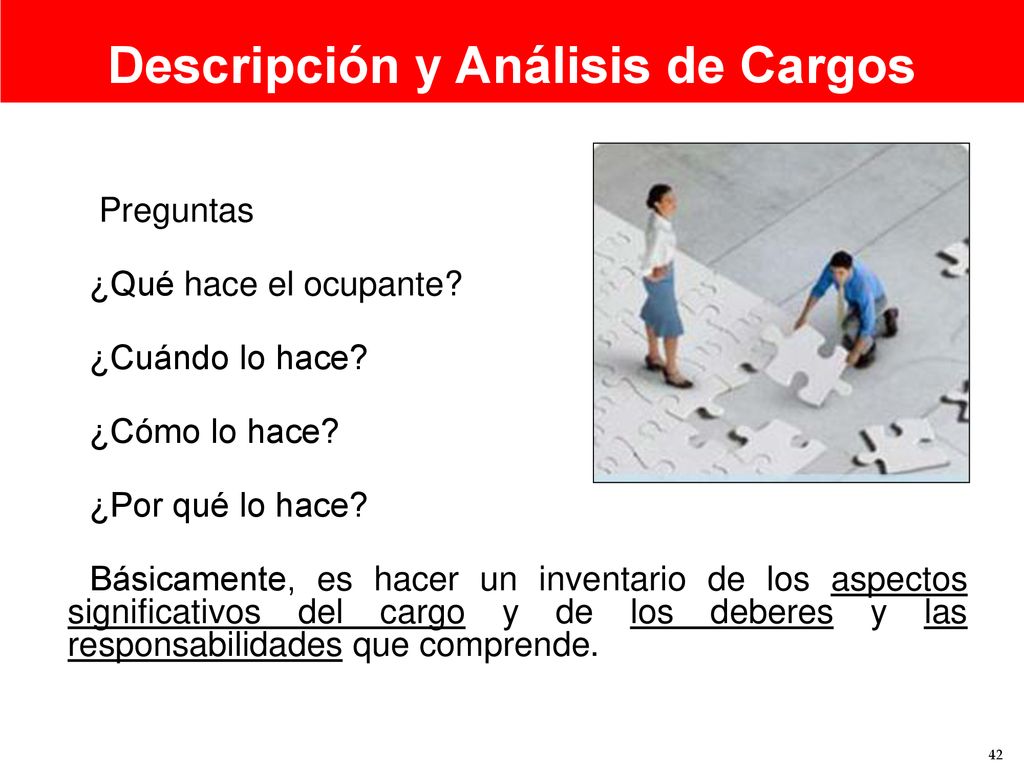 Descripción y Análisis de Cargos

Preguntas

¿Qué hace el ocupante?

¿Cuándo lo hace?

¿Cómo lo hace?

¿Por qué lo hace?

Básicamente, es hacer un inventario de los aspectos significativos del cargo y de los deberes y las responsabilidades que comprende.

42